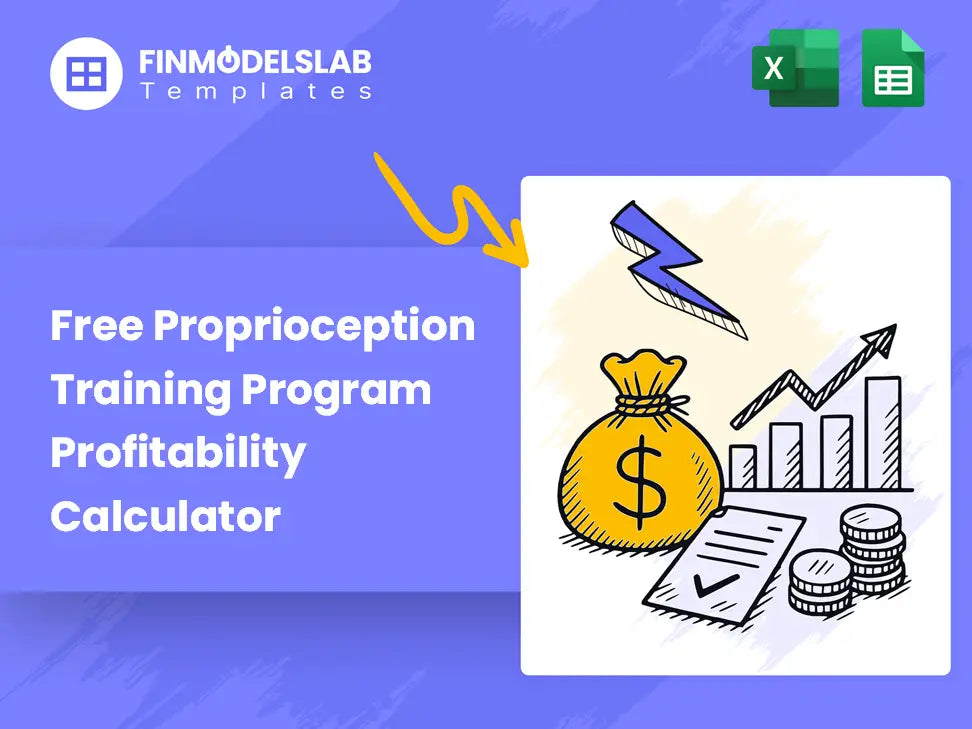 FINMODELSLAB
Templates

X

Free Proprioception Training Program Profitability Calculator

$